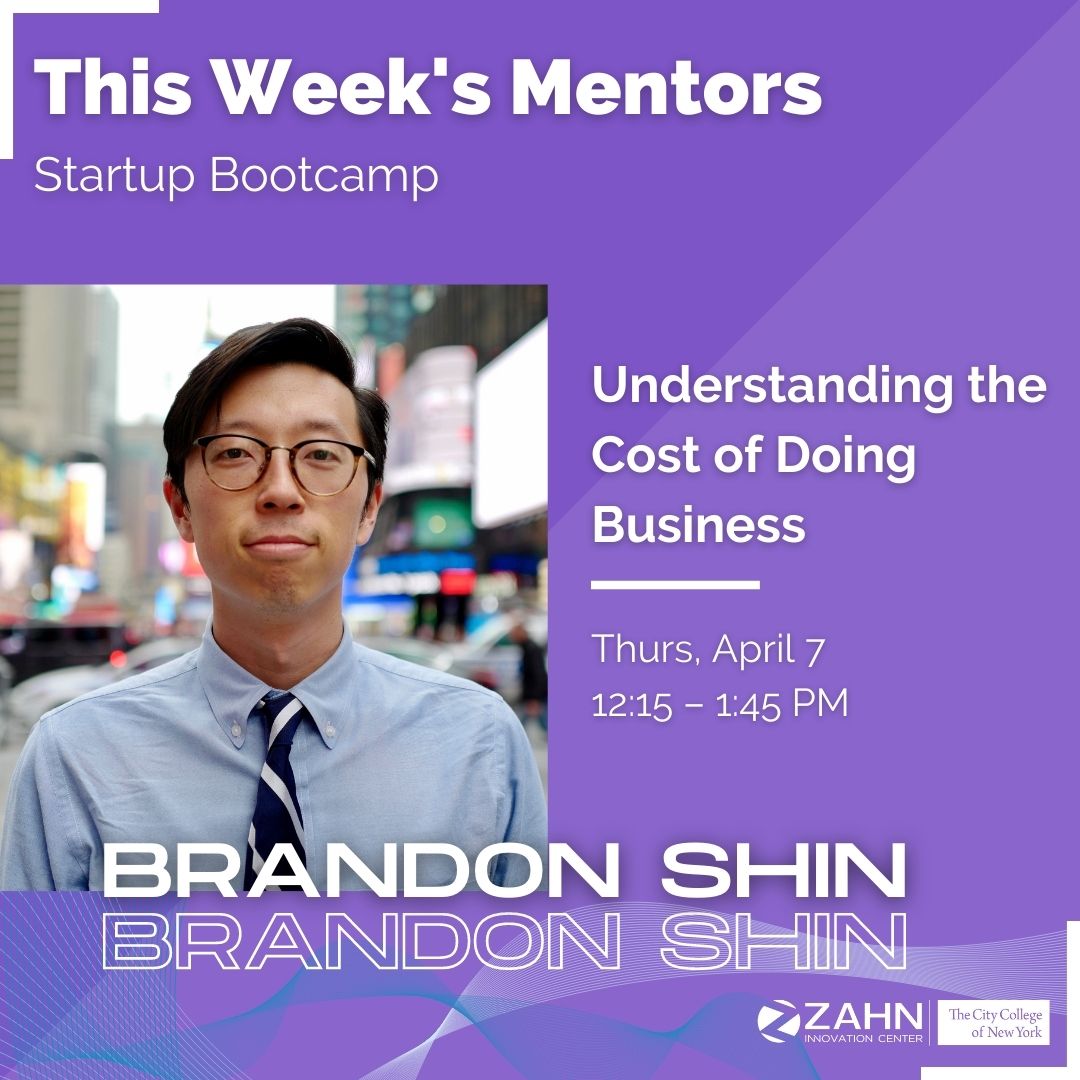 This Week's Mentors
Startup Bootcamp

Understanding the Cost of Doing Business

Thurs, April 7
12:15 – 1:45 PM

BRANDON SHIN
BRANDON SHIN

ZAHN INNOVATION CENTER
The City College of New York